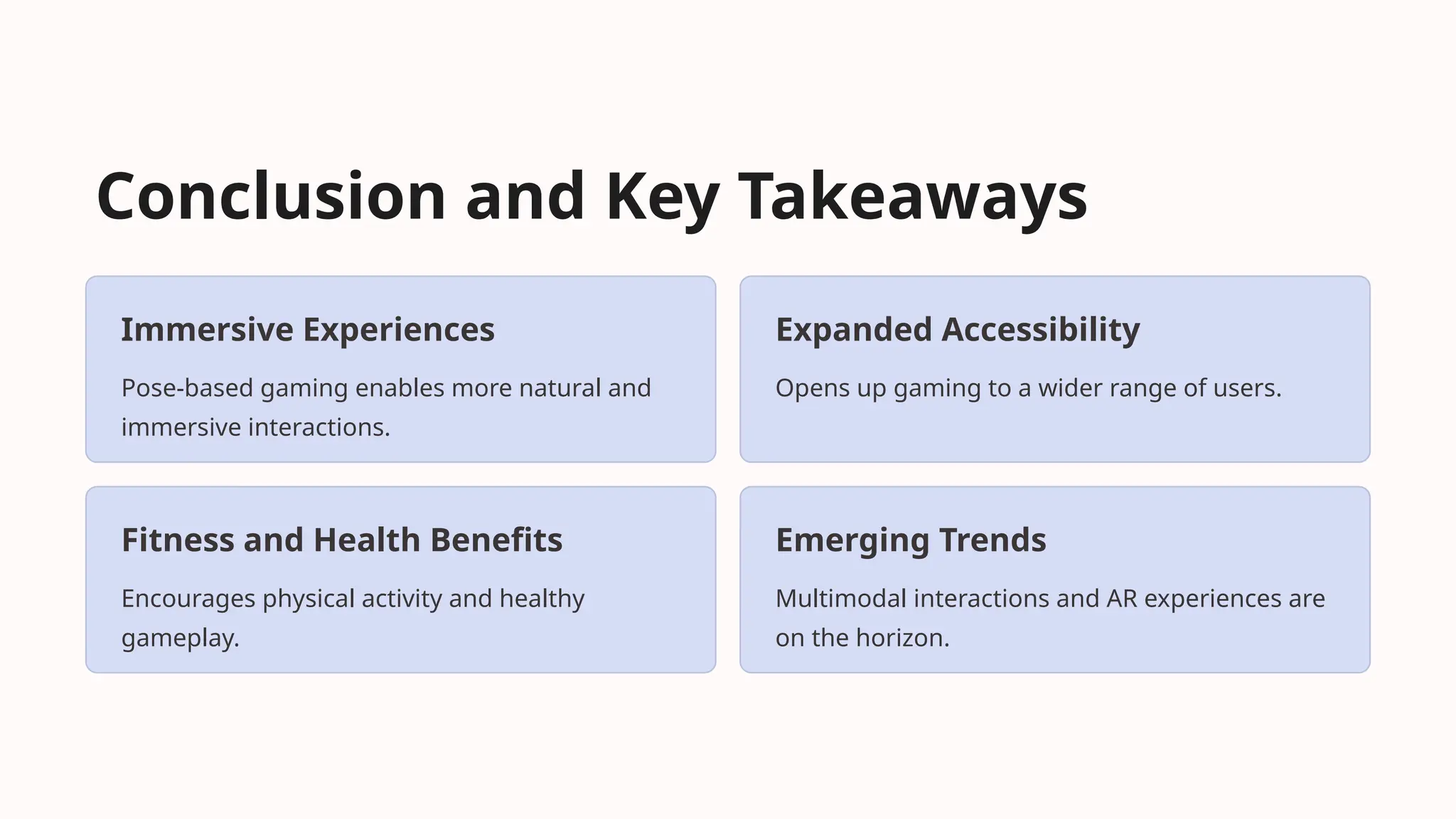 Conclusion and Key Takeaways

Immersive Experiences

Pose-based gaming enables more natural and immersive interactions.

Expanded Accessibility

Opens up gaming to a wider range of users.

Fitness and Health Benefits

Encourages physical activity and healthy gameplay.

Emerging Trends

Multimodal interactions and AR experiences are on the horizon.